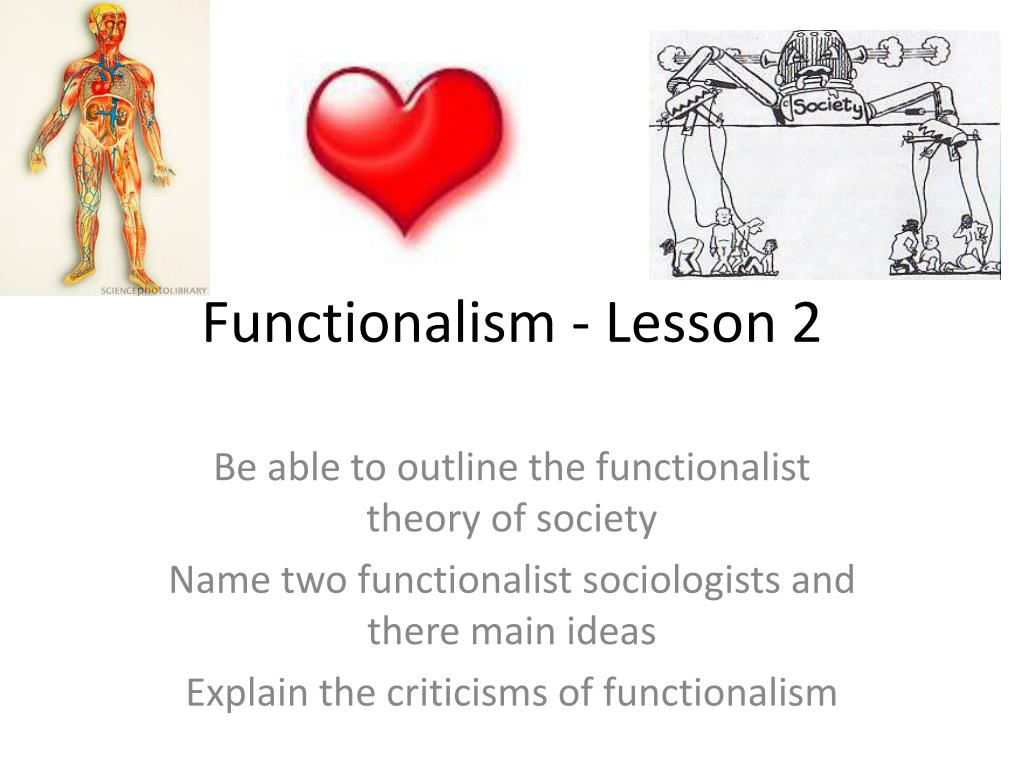 SCIENCEphotoLIBRARY

Society

Functionalism - Lesson 2

Be able to outline the functionalist theory of society

Name two functionalist sociologists and there main ideas

Explain the criticisms of functionalism